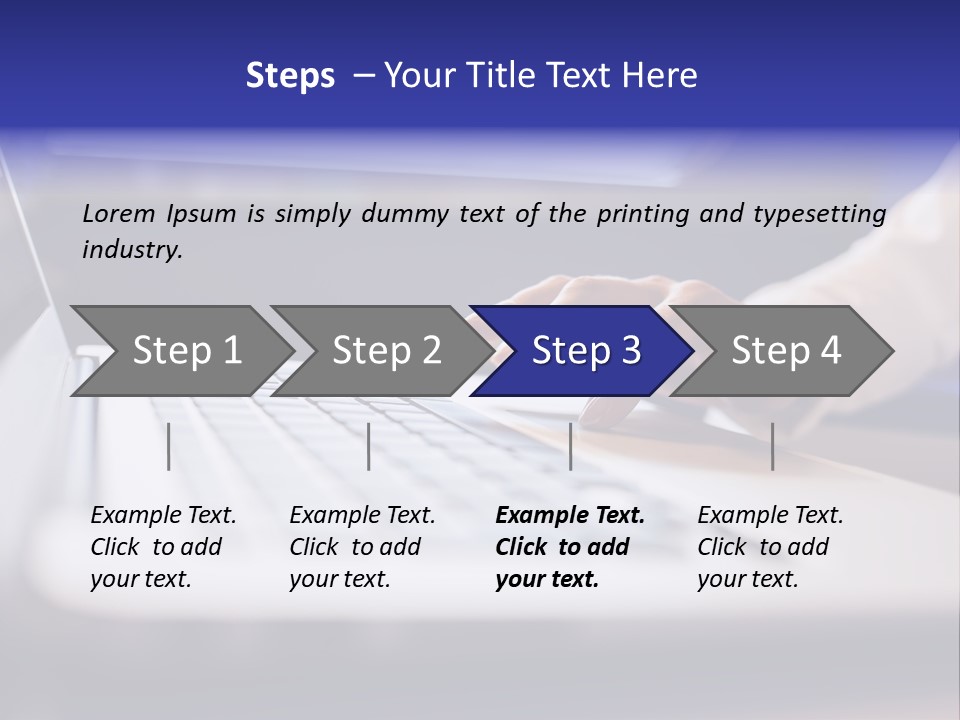 Steps – Your Title Text Here

Lorem Ipsum is simply dummy text of the printing and typesetting industry.

Step 1

Step 2

Step 3

Step 4

Example Text. Click to add your text.

Example Text. Click to add your text.

Example Text. Click to add your text.

Example Text. Click to add your text.